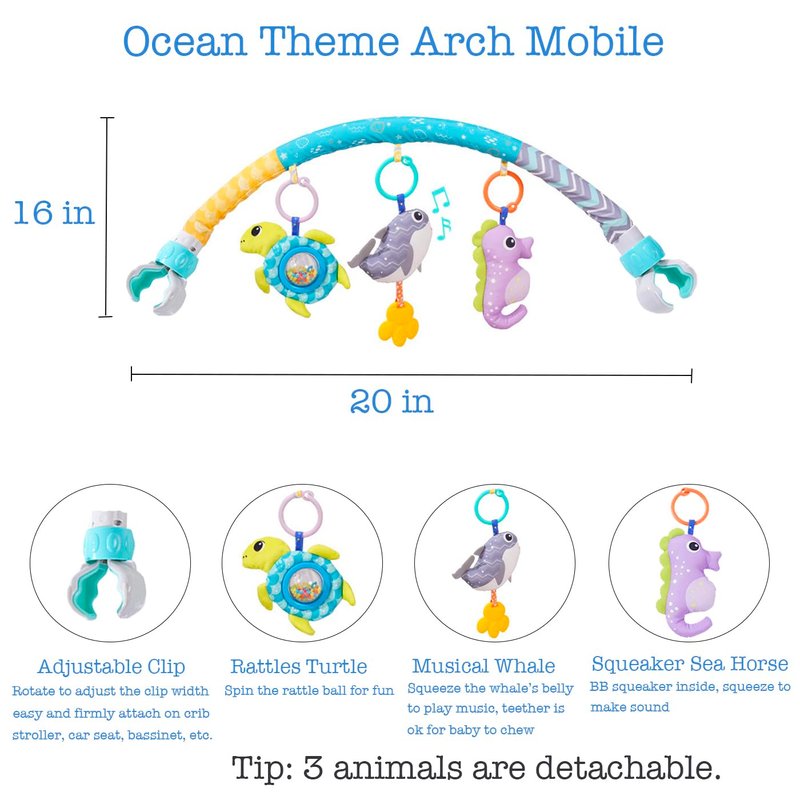 Ocean Theme Arch Mobile

16 in

20 in

Adjustable Clip
Rotate to adjust the clip width easy and firmly attach on crib stroller, car seat, bassinet, etc.

Rattles Turtle
Spin the rattle ball for fun

Musical Whale
Squeeze the whale's belly to play music, teether is ok for baby to chew

Squeaker Sea Horse
BB squeaker inside, squeeze to make sound

Tip: 3 animals are detachable.